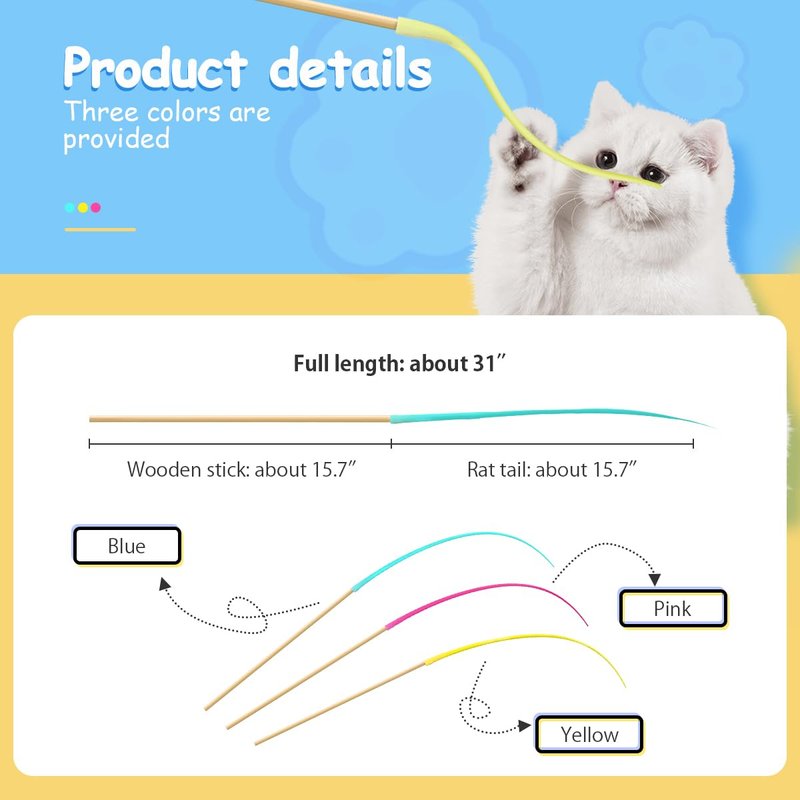 Product details
Three colors are provided

Full length: about 31″

Wooden stick: about 15.7″

Rat tail: about 15.7″

Blue

Pink

Yellow